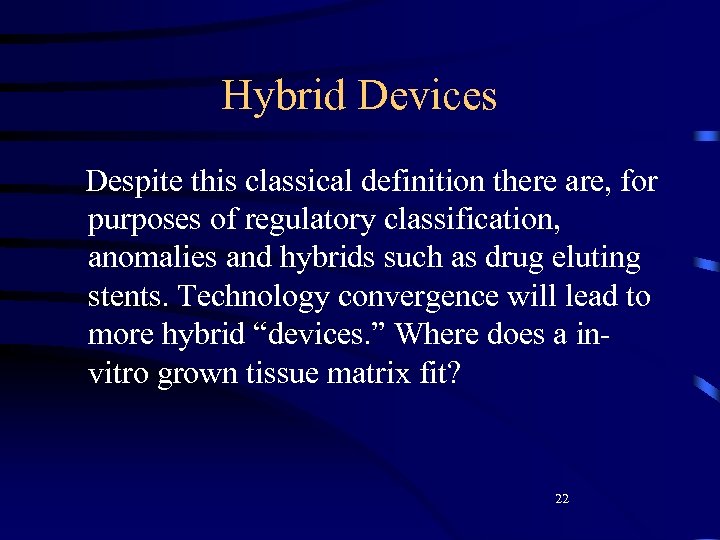 Hybrid Devices

Despite this classical definition there are, for purposes of regulatory classification, anomalies and hybrids such as drug eluting stents. Technology convergence will lead to more hybrid “devices.” Where does a in-vitro grown tissue matrix fit?

22